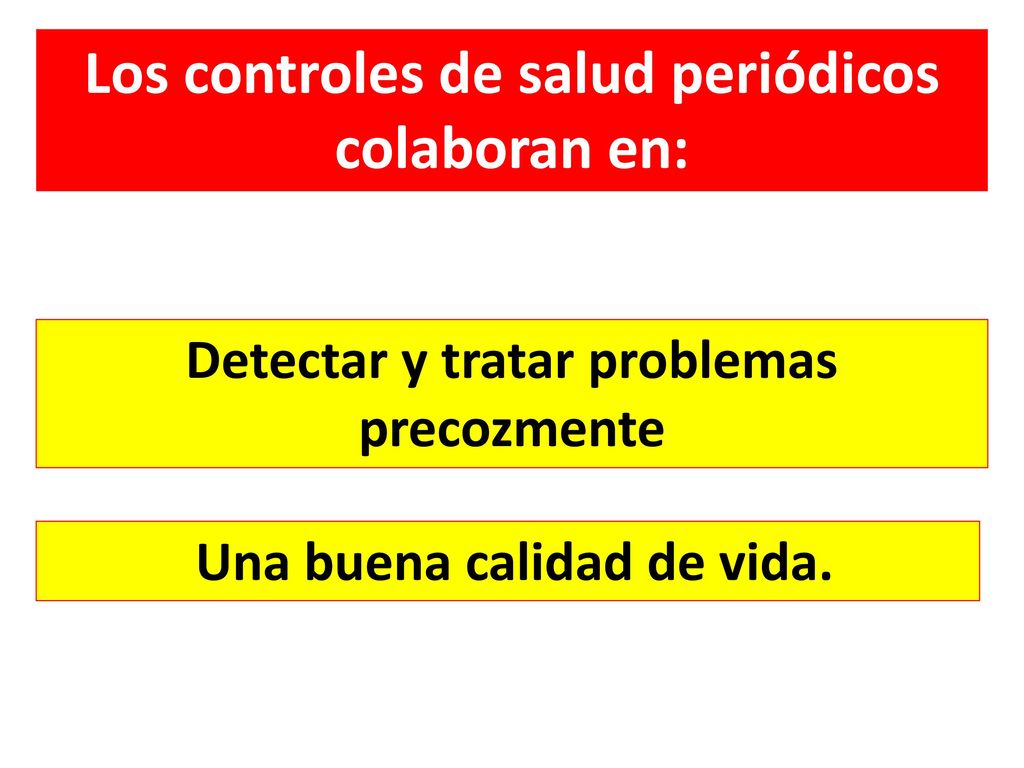 Los controles de salud periódicos colaboran en:

Detectar y tratar problemas precozmente

Una buena calidad de vida.